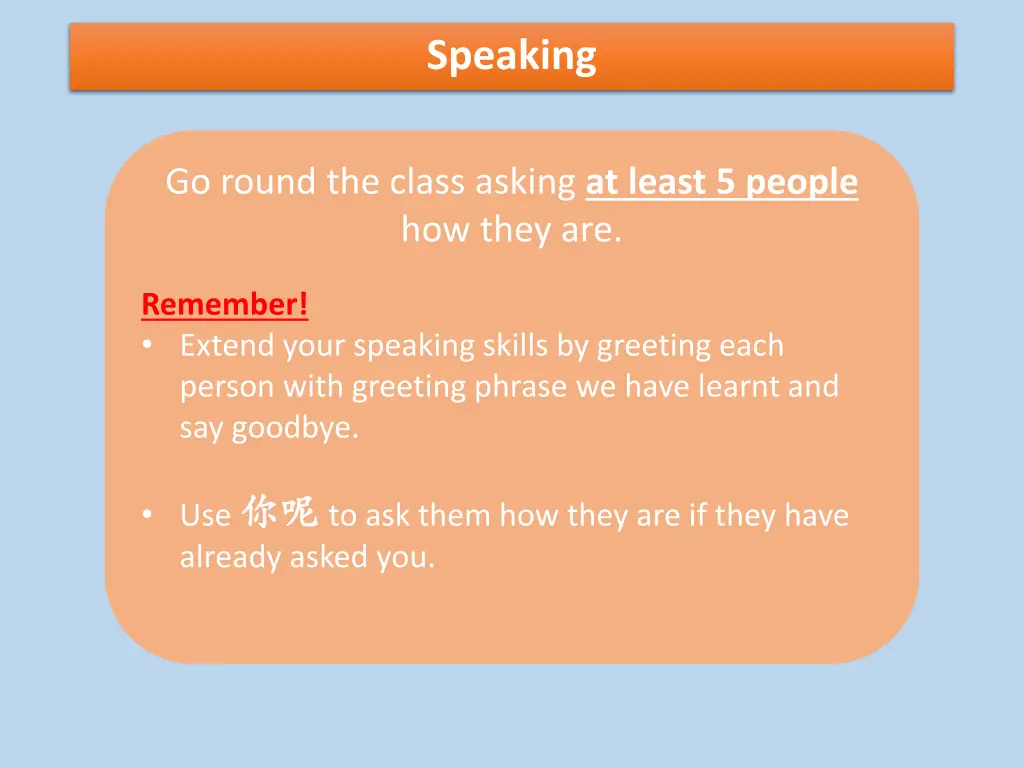 Speaking

Go round the class asking at least 5 people how they are.

Remember!
• Extend your speaking skills by greeting each person with greeting phrase we have learnt and say goodbye.

• Use 你呢 to ask them how they are if they have already asked you.